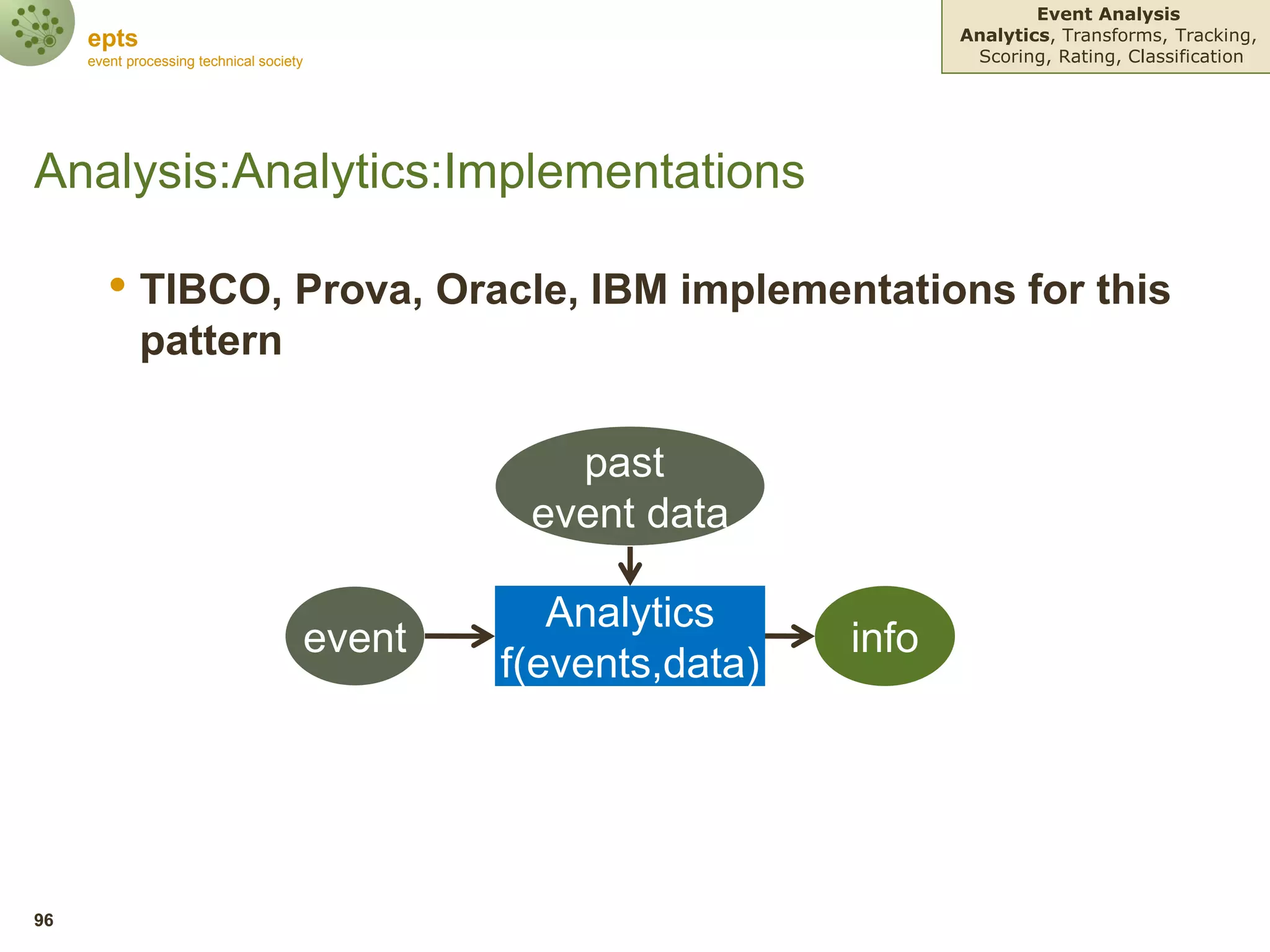 epts
event processing technical society

Event Analysis
Analytics, Transforms, Tracking, Scoring, Rating, Classification

Analysis:Analytics:Implementations

• TIBCO, Prova, Oracle, IBM implementations for this pattern

past
event data

event

Analytics
f(events,data)

info

96